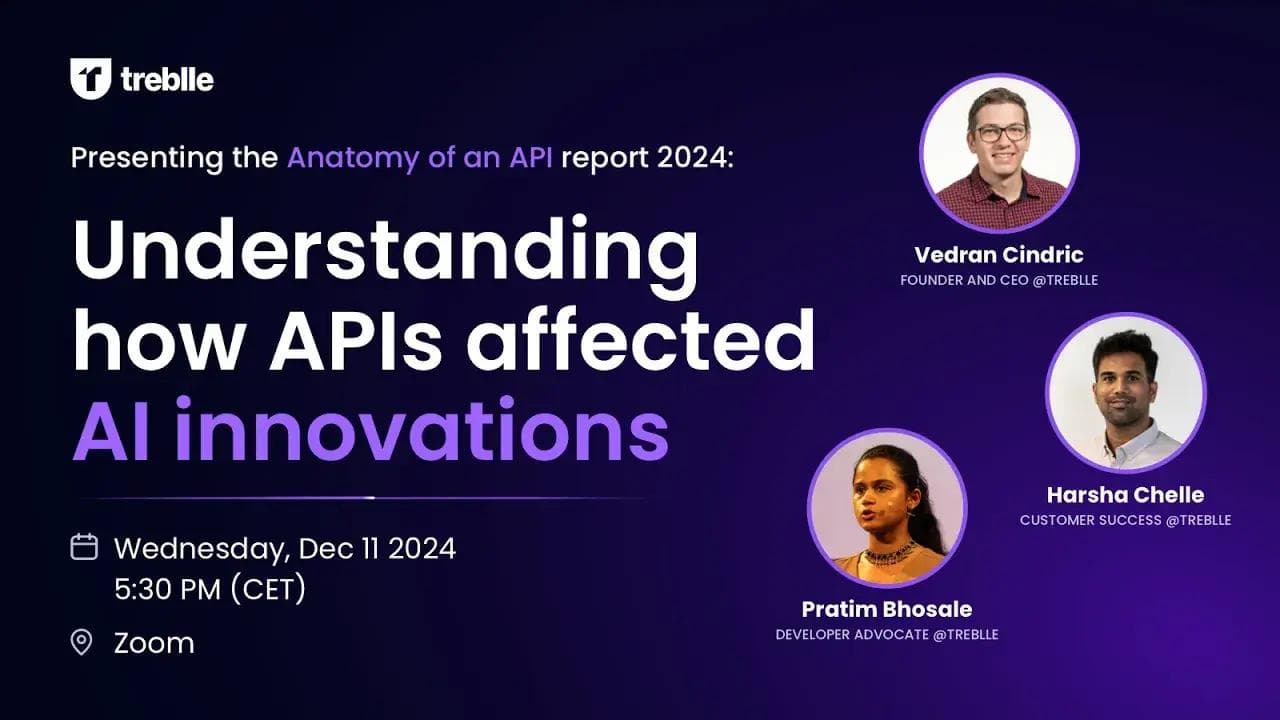 treblle

Presenting the Anatomy of an API report 2024:

Understanding how APIs affected AI innovations

Wednesday, Dec 11 2024
5:30 PM (CET)

Zoom

Vedran Cindric
FOUNDER AND CEO @TREBLLE

Harsha Chelle
CUSTOMER SUCCESS @TREBLLE

Pratim Bhosale
DEVELOPER ADVOCATE @TREBLLE